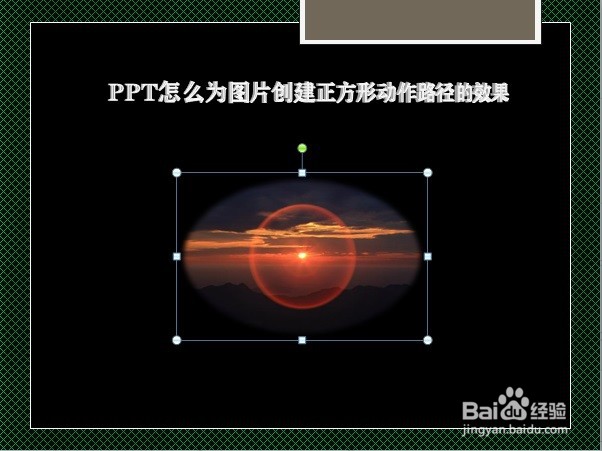 PPT怎么为图片创建正方形动作路径的效果

Baidu经验
jingyan.baidu.com